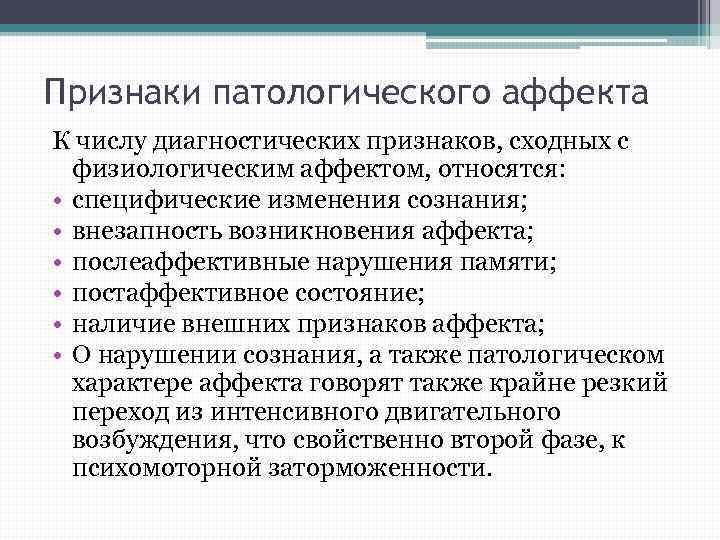 Признаки патологического аффекта

К числу диагностических признаков, сходных с физиологическим аффектом, относятся:

• специфические изменения сознания;
• внезапность возникновения аффекта;
• послеаффективные нарушения памяти;
• постаффективное состояние;
• наличие внешних признаков аффекта;
• О нарушении сознания, а также патологическом характере аффекта говорят также крайне резкий переход из интенсивного двигательного возбуждения, что свойственно второй фазе, к психомоторной заторможенности.